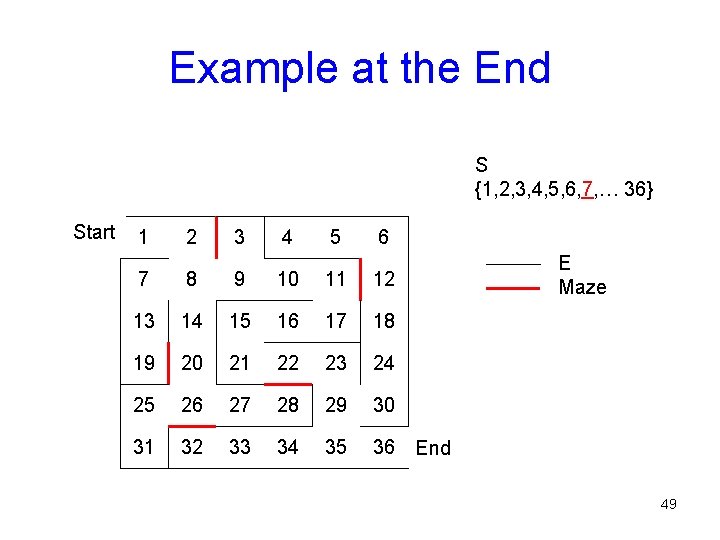 Example at the End

S
{1,2,3,4,5,6,7,… 36}

Start

| 1 | 2 | 3 | 4 | 5 | 6 |
|---|---|---|---|---|---|
| 7 | 8 | 9 | 10 | 11 | 12 |
| 13 | 14 | 15 | 16 | 17 | 18 |
| 19 | 20 | 21 | 22 | 23 | 24 |
| 25 | 26 | 27 | 28 | 29 | 30 |
| 31 | 32 | 33 | 34 | 35 | 36 |

End

E
Maze

49